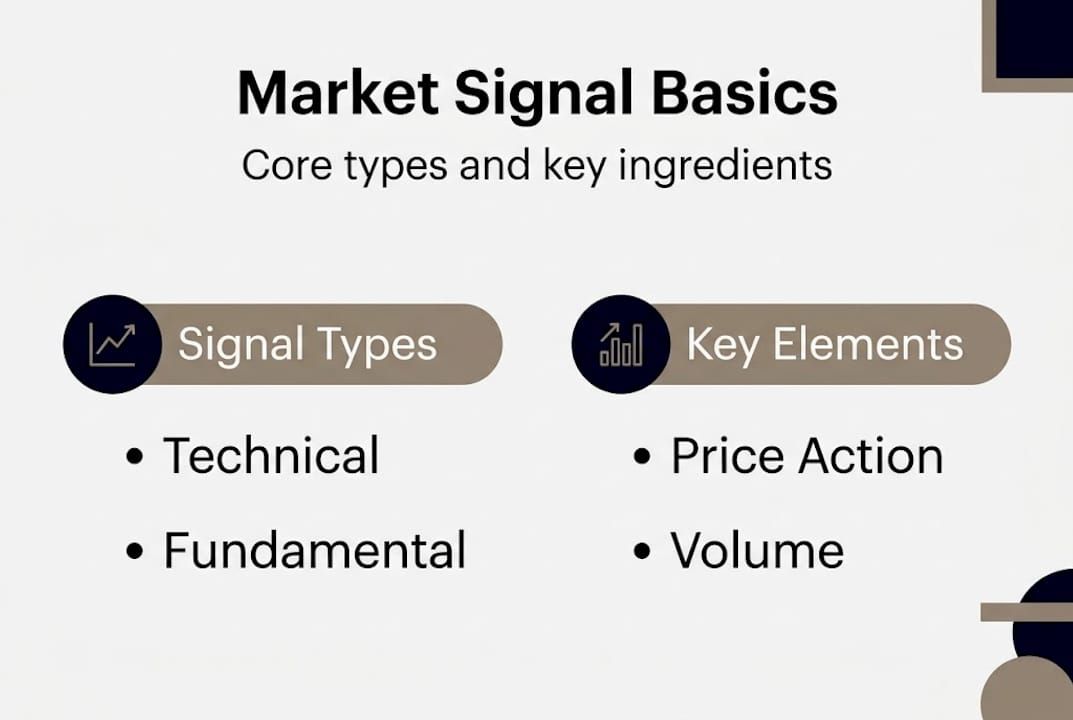 Market Signal Basics
Core types and key ingredients

Signal Types
• Technical
• Fundamental

Key Elements
• Price Action
• Volume